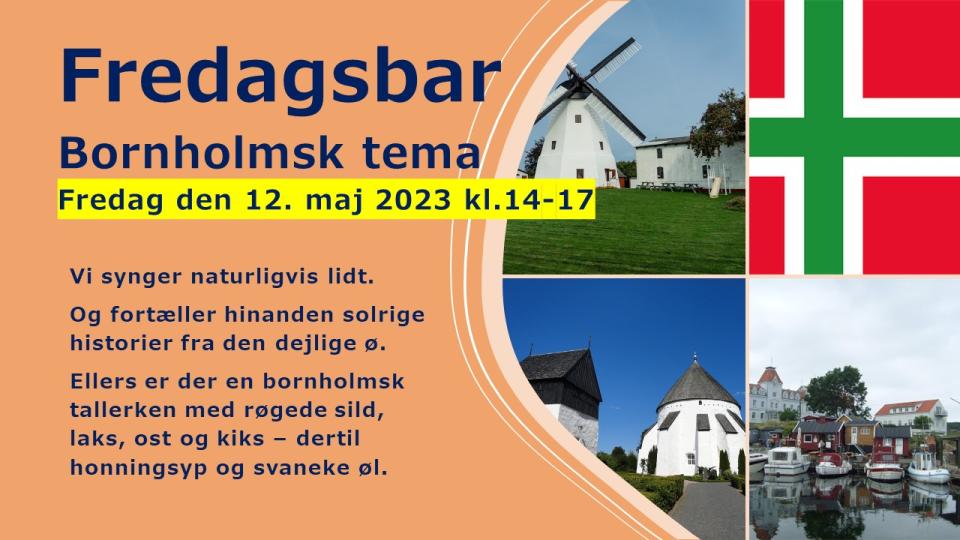 Fredagsbar
Bornholmsk tema
Fredag den 12. maj 2023 kl.14-17

Vi synger naturligvis lidt.

Og fortæller hinanden solrige historier fra den dejlige ø.

Ellers er der en bornholmsk tallerken med røgede sild, laks, ost og kiks – dertil honningsyp og svaneke øl.